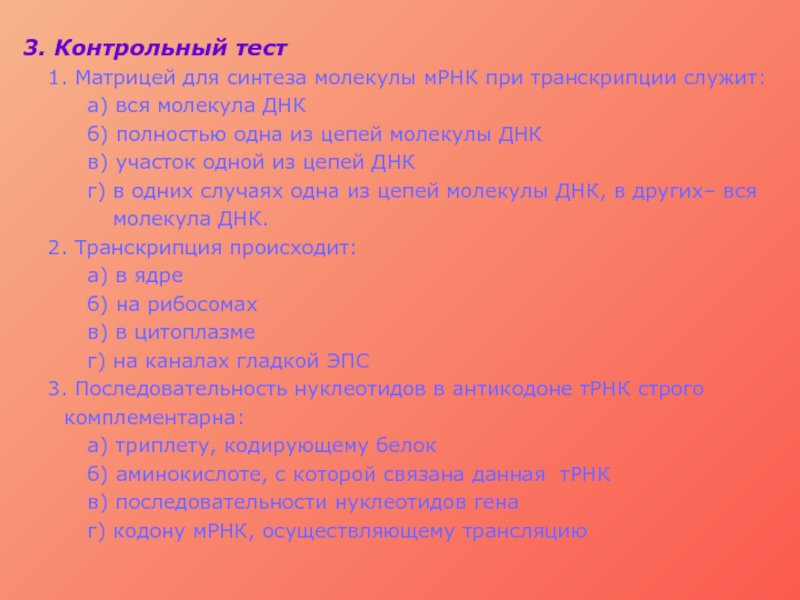 3. Контрольный тест

1. Матрицей для синтеза молекулы мРНК при транскрипции служит:

а) вся молекула ДНК

б) полностью одна из цепей молекулы ДНК

в) участок одной из цепей ДНК

г) в одних случаях одна из цепей молекулы ДНК, в других– вся молекула ДНК.

2. Транскрипция происходит:

а) в ядре

б) на рибосомах

в) в цитоплазме

г) на каналах гладкой ЭПС

3. Последовательность нуклеотидов в антикодоне тРНК строго комплементарна:

а) триплету, кодирующему белок

б) аминокислоте, с которой связана данная тРНК

в) последовательности нуклеотидов гена

г) кодону мРНК, осуществляющему трансляцию